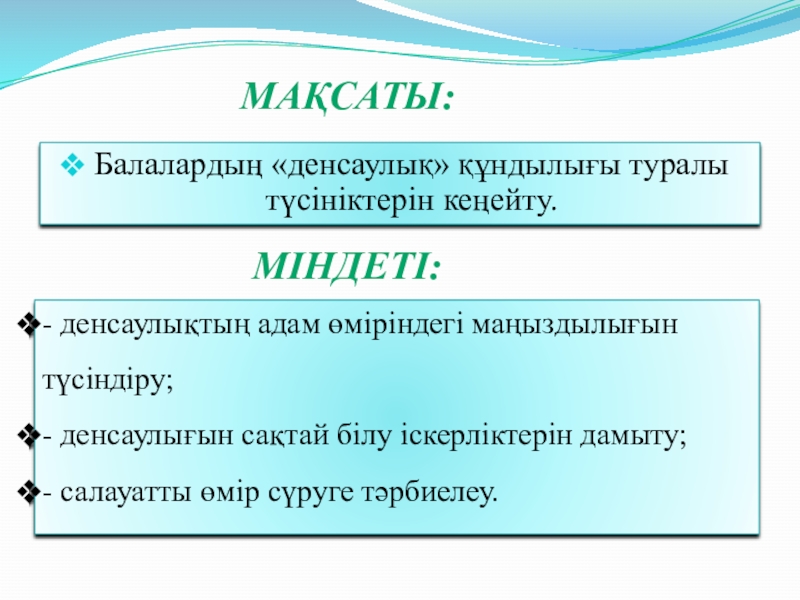 МАҚСАТЫ:

❖ Балалардың «денсаулық» құндылығы туралы түсініктерін кеңейту.

МІНДЕТІ:

❖- денсаулықтың адам өміріндегі маңыздылығын түсіндіру;

❖- денсаулығын сақтай білу іскерліктерін дамыту;

❖- салауатты өмір сүруге тәрбиелеу.